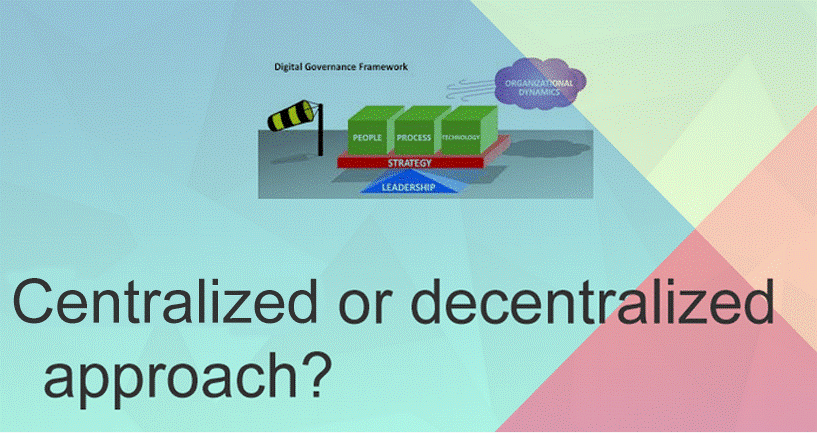 Digital Governance Framework

ORGANIZATIONAL DYNAMICS

PEOPLE

PROCESS

TECHNOLOGY

STRATEGY

LEADERSHIP

Centralized or decentralized approach?